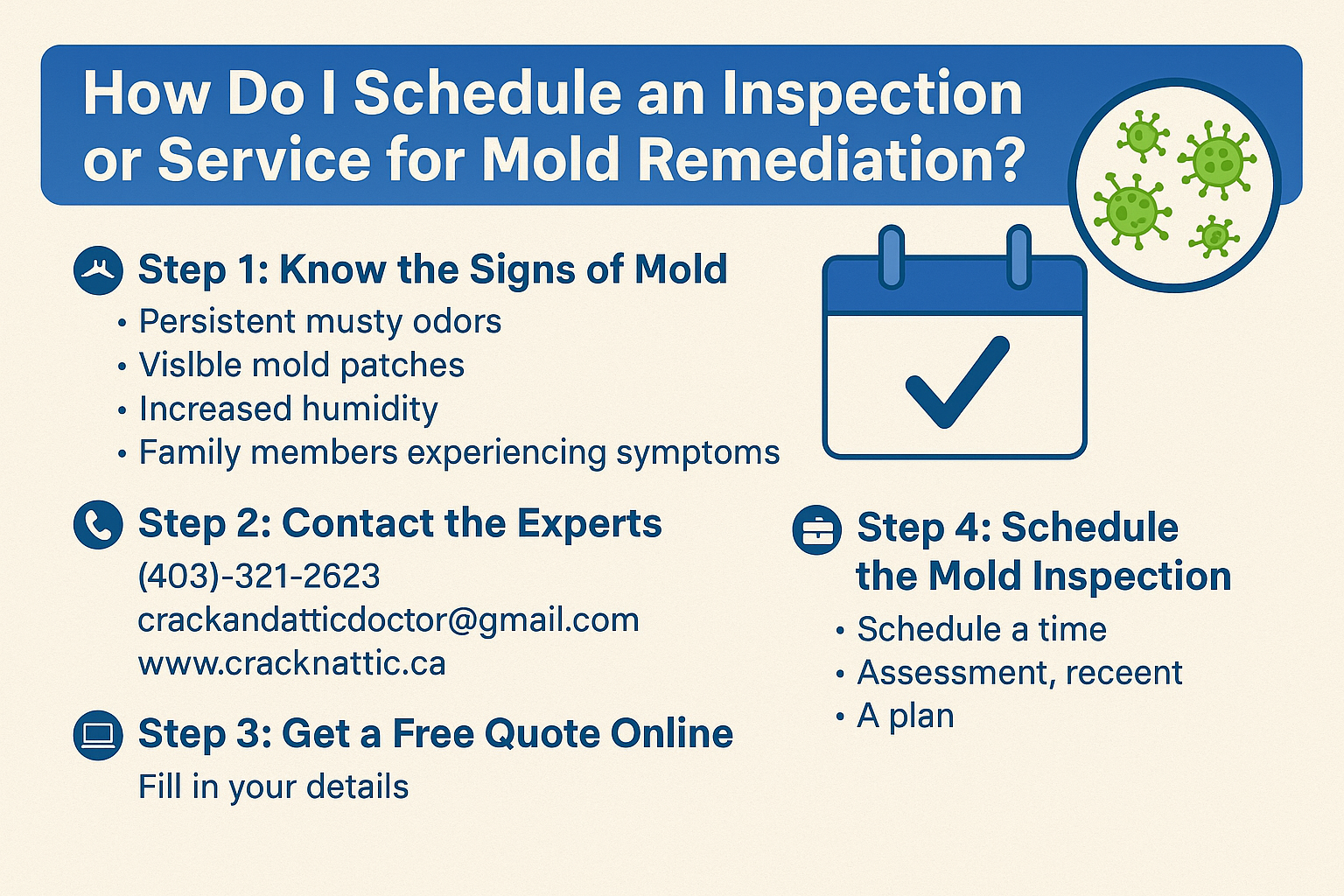 How Do I Schedule an Inspection or Service for Mold Remediation?

Step 1: Know the Signs of Mold
• Persistent musty odors
• Vislble mold patches
• Increased humidity
• Family members experiencing symptoms

Step 2: Contact the Experts
(403)-321-2623
crackandatticdoctor@gmail.com
www.cracknattic.ca

Step 3: Get a Free Quote Online
Fill in your details

Step 4: Schedule the Mold Inspection
• Schedule a time
• Assessment, receent
• A plan